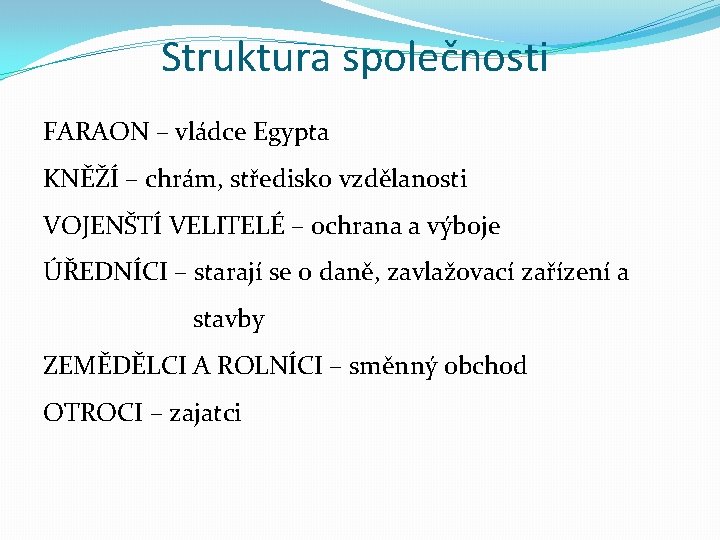 Struktura společnosti

FARAON – vládce Egypta

KNĚŽÍ – chrám, středisko vzdělanosti

VOJENŠTÍ VELITELÉ – ochrana a výboje

ÚŘEDNÍCI – starají se o daně, zavlažovací zařízení a stavby

ZEMĚDĚLCI A ROLNÍCI – směnný obchod

OTROCI – zajatci